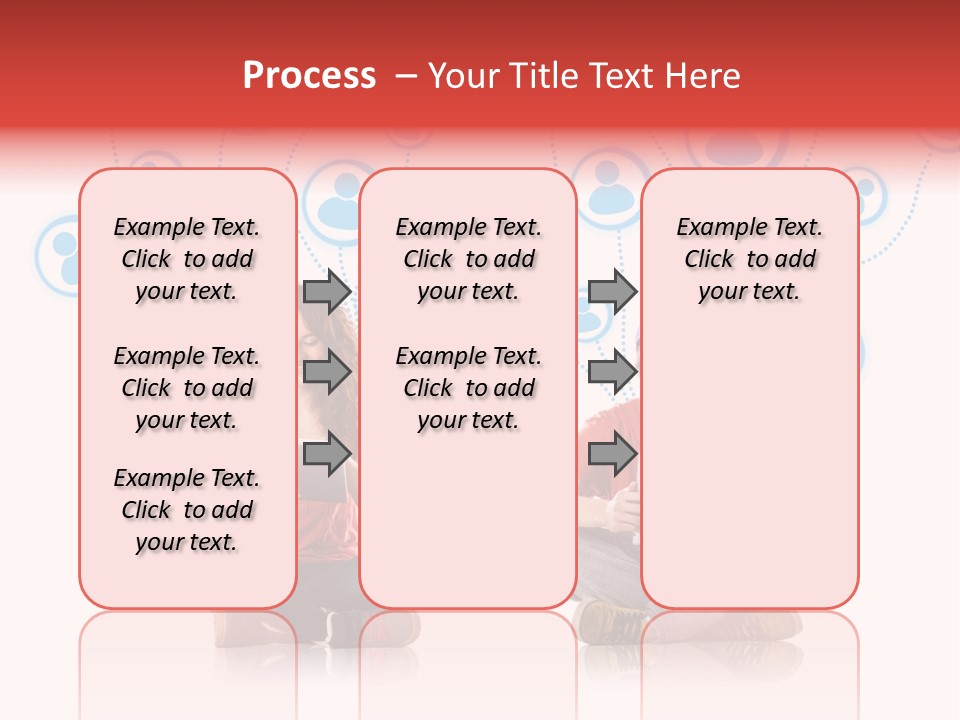 Process – Your Title Text Here

Example Text. Click to add your text.

Example Text. Click to add your text.

Example Text. Click to add your text.

Example Text. Click to add your text.

Example Text. Click to add your text.

Example Text. Click to add your text.